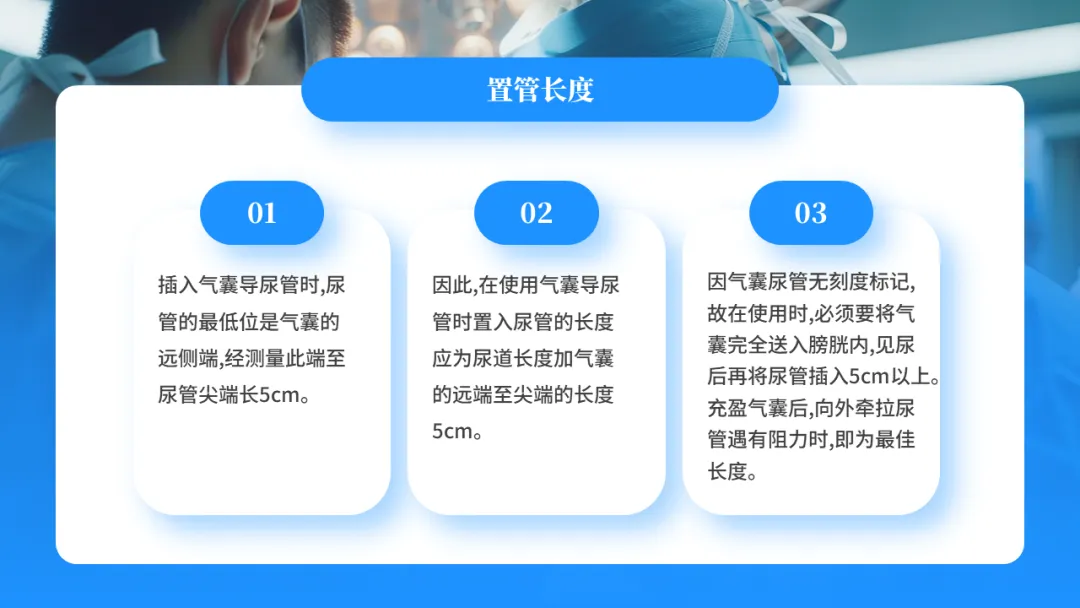 置管长度

01

插入气囊导尿管时,尿管的最低位是气囊的远侧端,经测量此端至尿管尖端长5cm。

02

因此,在使用气囊导尿管时置入尿管的长度应为尿道长度加气囊的远端至尖端的长度5cm。

03

因气囊尿管无刻度标记,故在使用时,必须要将气囊完全送入膀胱内,见尿后再将尿管插入5cm以上。充盈气囊后,向外牵拉尿管遇有阻力时,即为最佳长度。